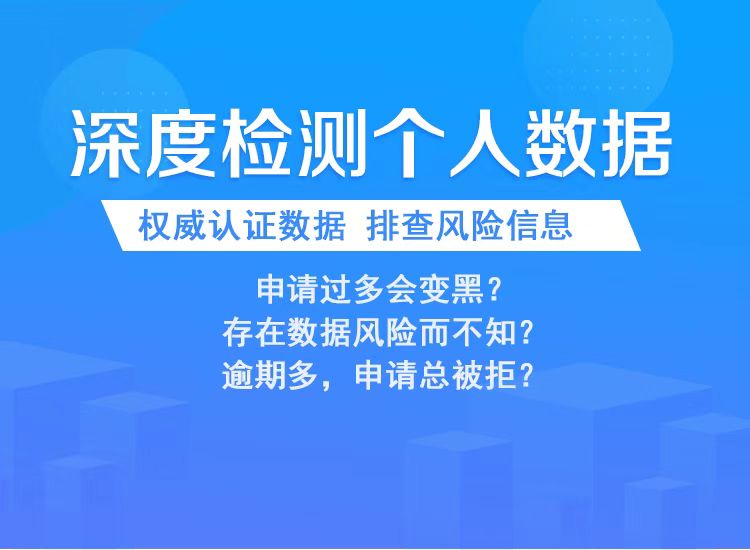 深度检测个人数据

权威认证数据 排查风险信息

申请过多会变黑？
存在数据风险而不知？
逾期多，申请总被拒？